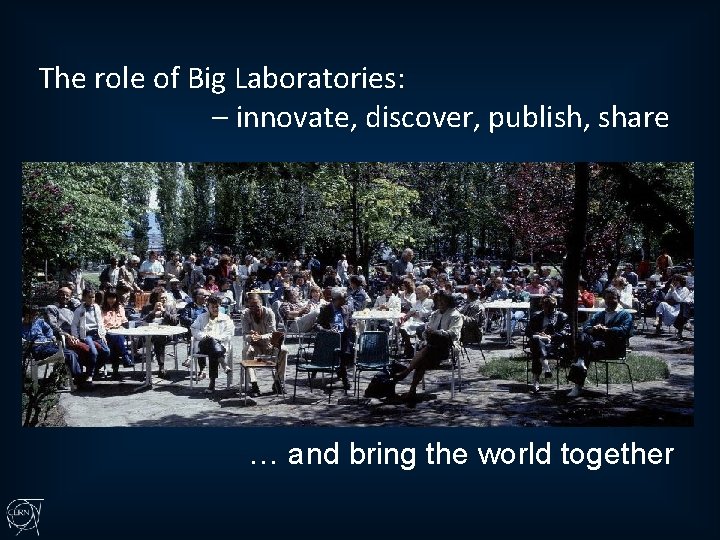 The role of Big Laboratories:
– innovate, discover, publish, share

… and bring the world together

CERN